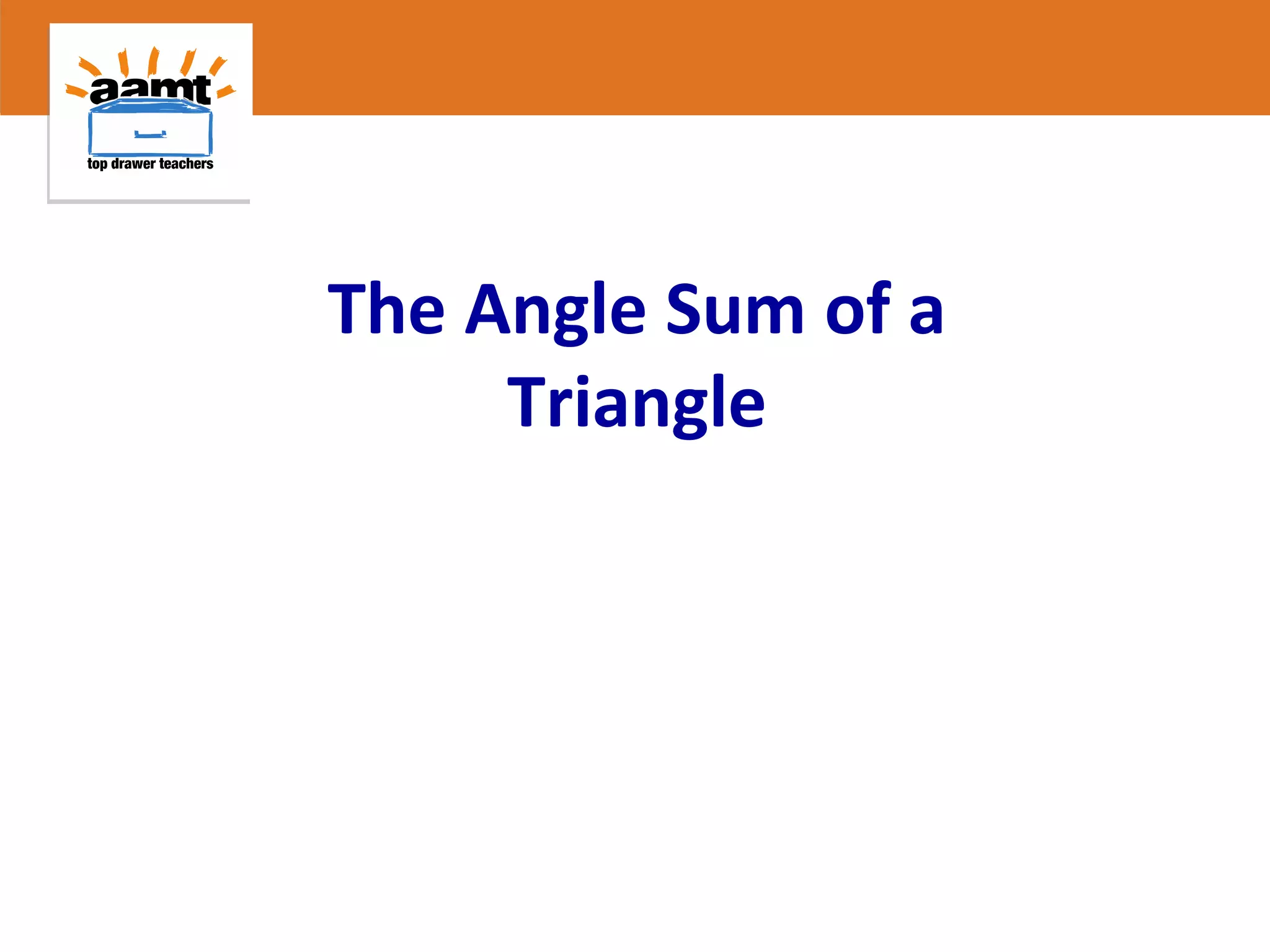 aamt
top drawer teachers

The Angle Sum of a Triangle